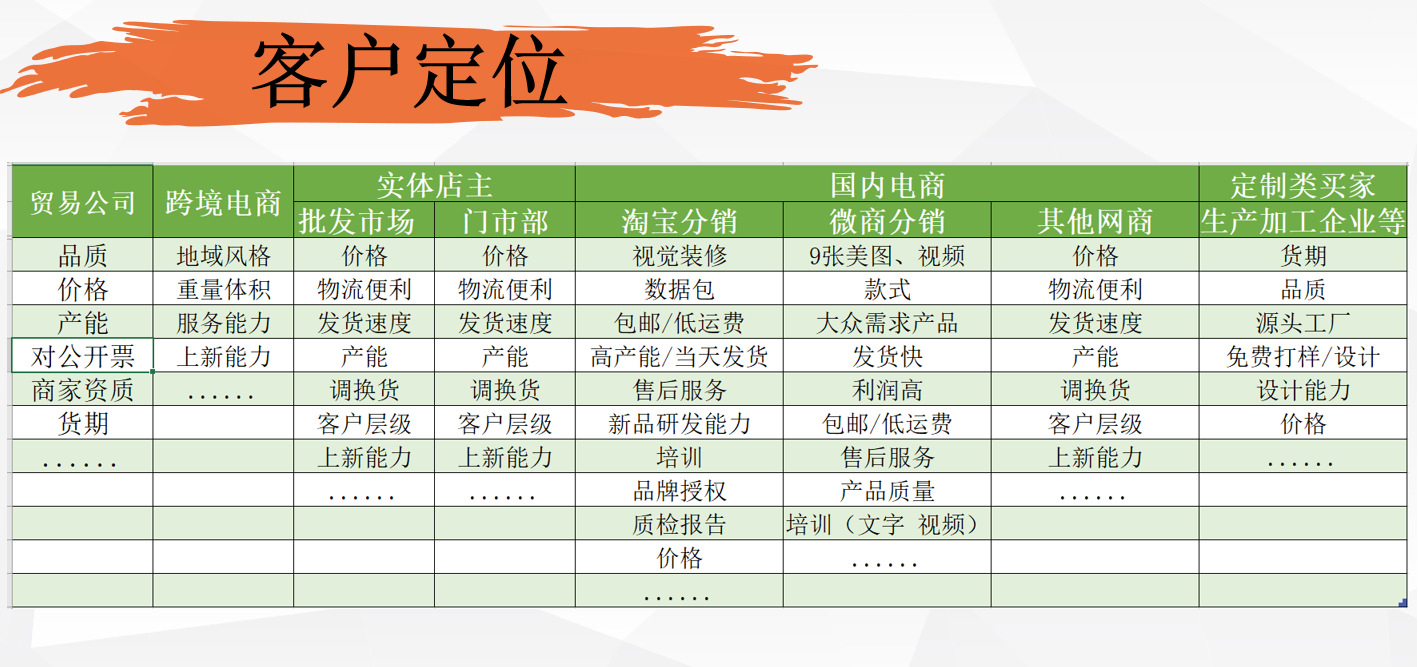 客户定位

| 贸易公司 | 跨境电商 | 实体店主 | | 国内电商 | | | 定制类买家 |
|---|---|---|---|---|---|---|---|
| | | 批发市场 | 门市部 | 淘宝分销 | 微商分销 | 其他网商 | 生产加工企业等 |
| 品质 | 地域风格 | 价格 | 价格 | 视觉装修 | 9张美图、视频 | 价格 | 货期 |
| 价格 | 重量体积 | 物流便利 | 物流便利 | 数据包 | 款式 | 物流便利 | 品质 |
| 产能 | 服务能力 | 发货速度 | 发货速度 | 包邮/低运费 | 大众需求产品 | 发货速度 | 源头工厂 |
| 对公开票 | 上新能力 | 产能 | 产能 | 高产能/当天发货 | 发货快 | 产能 | 免费打样/设计 |
| 商家资质 | ...... | 调换货 | 调换货 | 售后服务 | 利润高 | 调换货 | 设计能力 |
| 货期 | | 客户层级 | 客户层级 | 新品研发能力 | 包邮/低运费 | 客户层级 | 价格 |
| ...... | | 上新能力 | 上新能力 | 培训 | 售后服务 | 上新能力 | ...... |
| | | ...... | ...... | 品牌授权 | 产品质量 | ...... | |
| | | | | 质检报告 | 培训（文字 视频） | | |
| | | | | 价格 | ...... | | |
| | | | | ...... | | | |